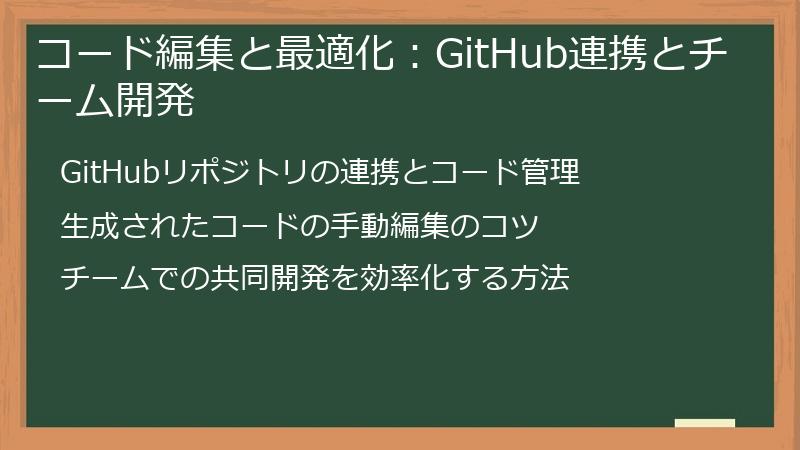 コード編集と最適化：GitHub連携とチーム開発

GitHubリポジトリの連携とコード管理

生成されたコードの手動編集のコツ

チームでの共同開発を効率化する方法